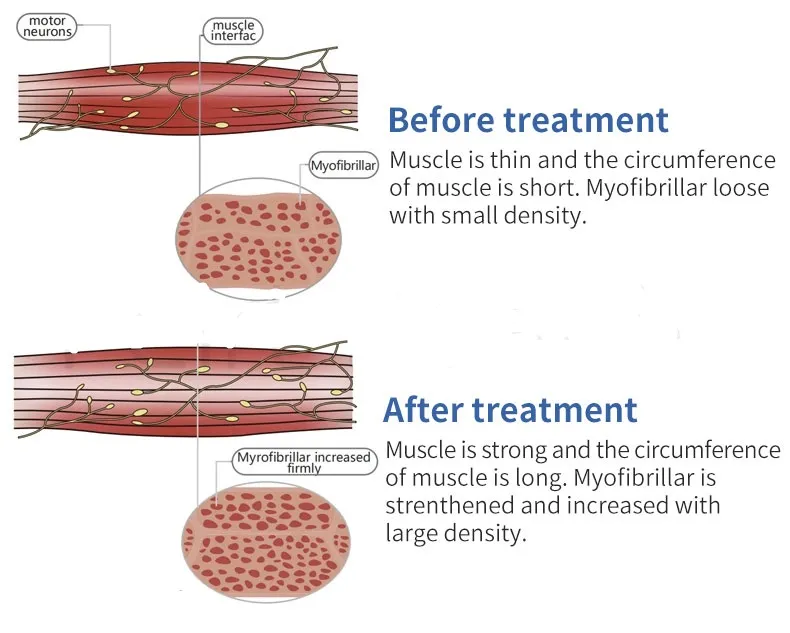 motor neurons

muscle interfac

Before treatment

Myofibrillar

Muscle is thin and the circumference of muscle is short. Myofibrillar loose with small density.

After treatment

Myrofibrillar increased firmly

Muscle is strong and the circumference of muscle is long. Myofibrillar is strenthened and increased with large density.